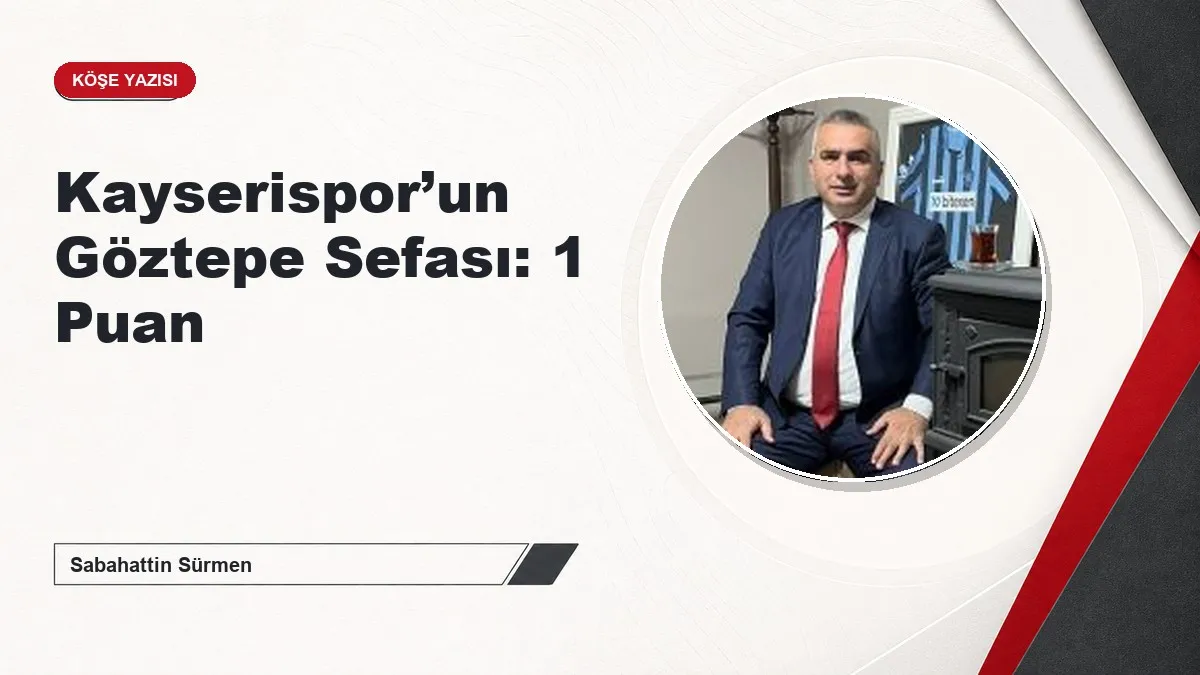 KÖŞE YAZISI

Kayserispor’un Göztepe Sefası: 1 Puan

Sabahattin Sürmen